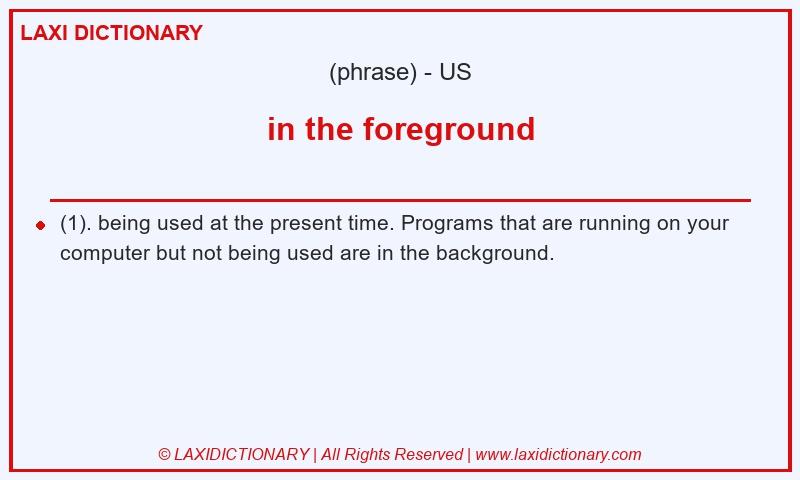 LAXI DICTIONARY

(phrase) - US

in the foreground

(1). being used at the present time. Programs that are running on your computer but not being used are in the background.

© LAXIDICTIONARY | All Rights Reserved | www.laxidictionary.com